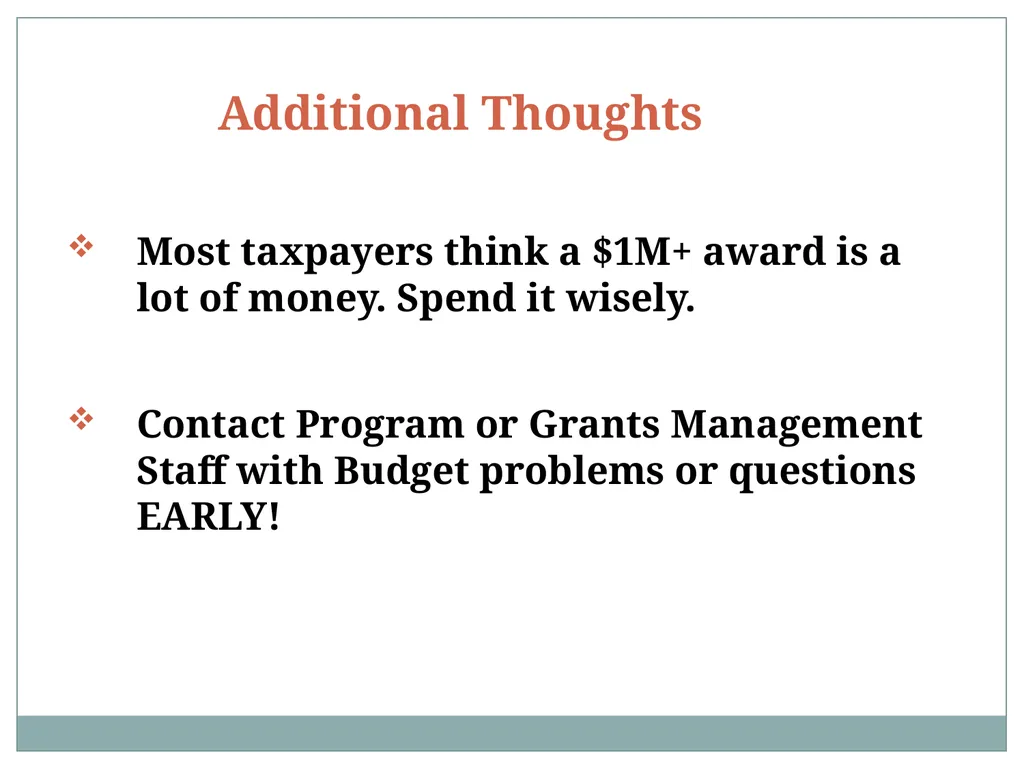 Additional Thoughts

❖ Most taxpayers think a \$1M+ award is a lot of money. Spend it wisely.

❖ Contact Program or Grants Management Staff with Budget problems or questions EARLY!